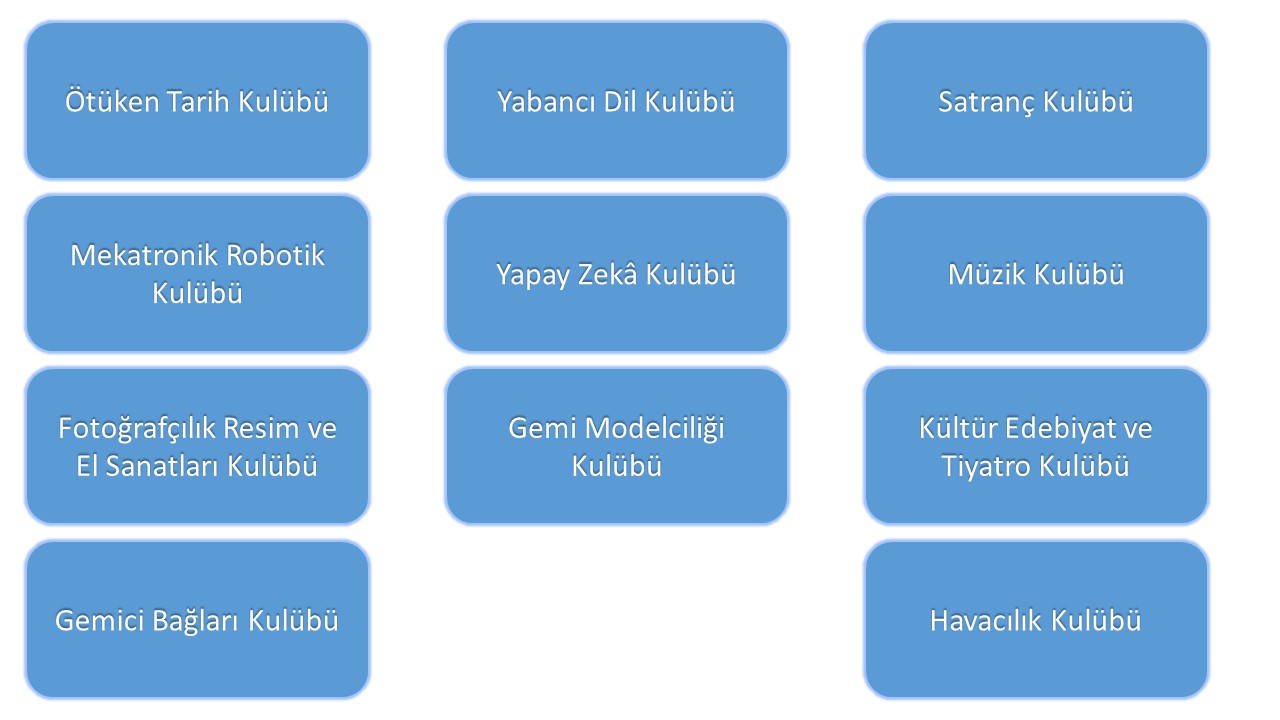 Ötüken Tarih Kulübü

Mekatronik Robotik Kulübü

Fotoğrafçılık Resim ve El Sanatları Kulübü

Gemici Bağları Kulübü

Yabancı Dil Kulübü

Yapay Zekâ Kulübü

Gemi Modelciliği Kulübü

Satranç Kulübü

Müzik Kulübü

Kültür Edebiyat ve Tiyatro Kulübü

Havacılık Kulübü